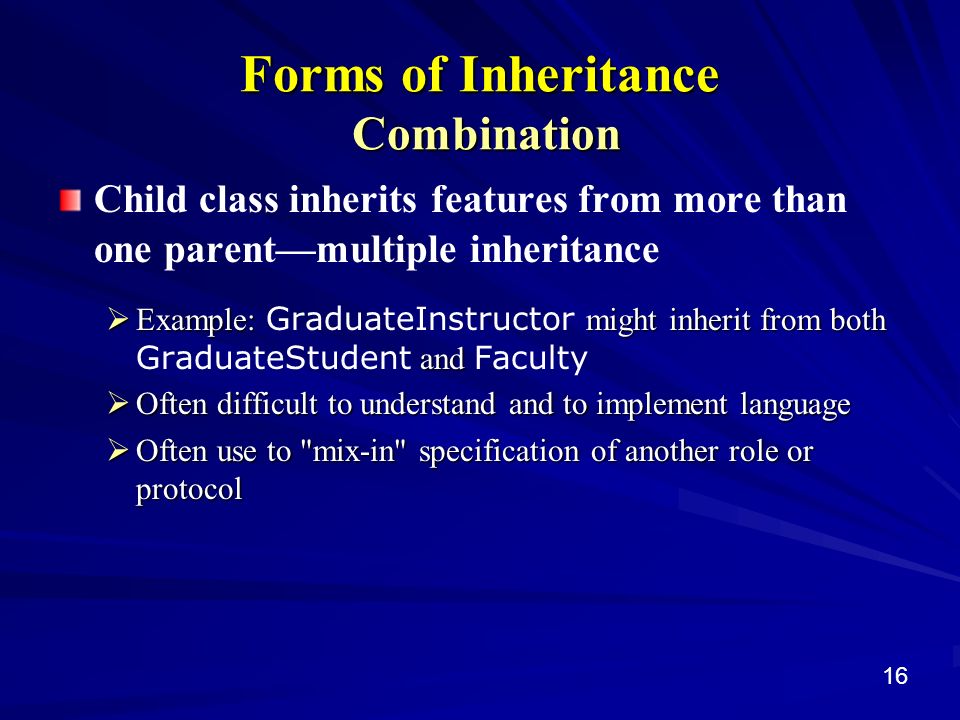 Forms of Inheritance
Combination

Child class inherits features from more than one parent—multiple inheritance

Example: GraduateInstructor might inherit from both GraduateStudent and Faculty

Often difficult to understand and to implement language

Often use to "mix-in" specification of another role or protocol

16